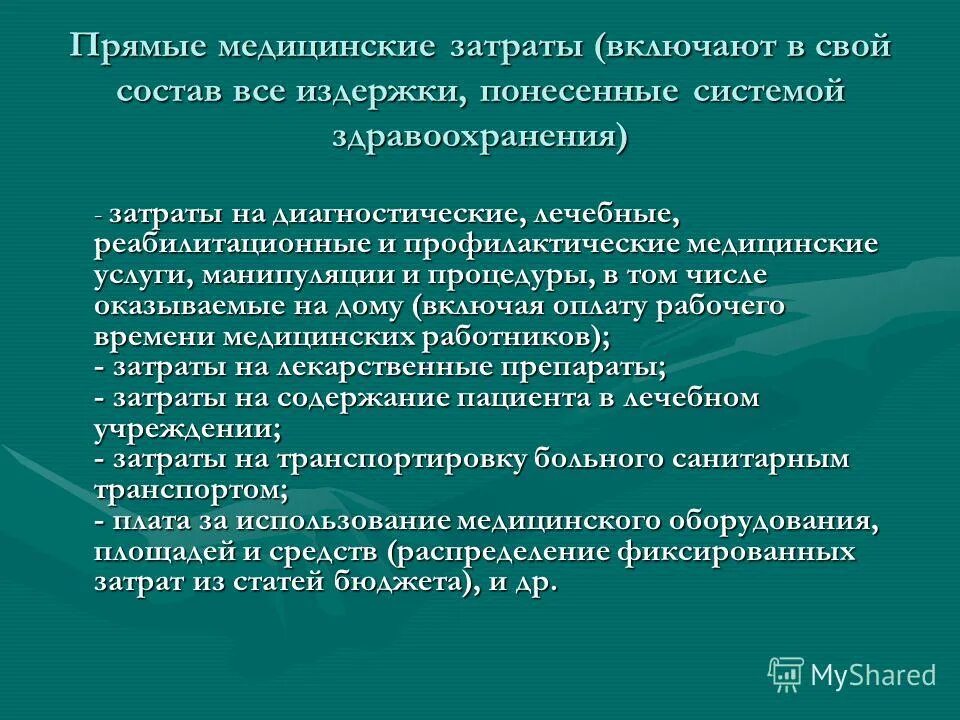 Прямые медицинские затраты (включают в свой состав все издержки, понесенные системой здравоохранения)

- затраты на диагностические, лечебные, реабилитационные и профилактические медицинские услуги, манипуляции и процедуры, в том числе оказываемые на дому (включая оплату рабочего времени медицинских работников);
- затраты на лекарственные препараты;
- затраты на содержание пациента в лечебном учреждении;
- затраты на транспортировку больного санитарным транспортом;
- плата за использование медицинского оборудования, площадей и средств (распределение фиксированных затрат из статей бюджета), и др.

MyShared